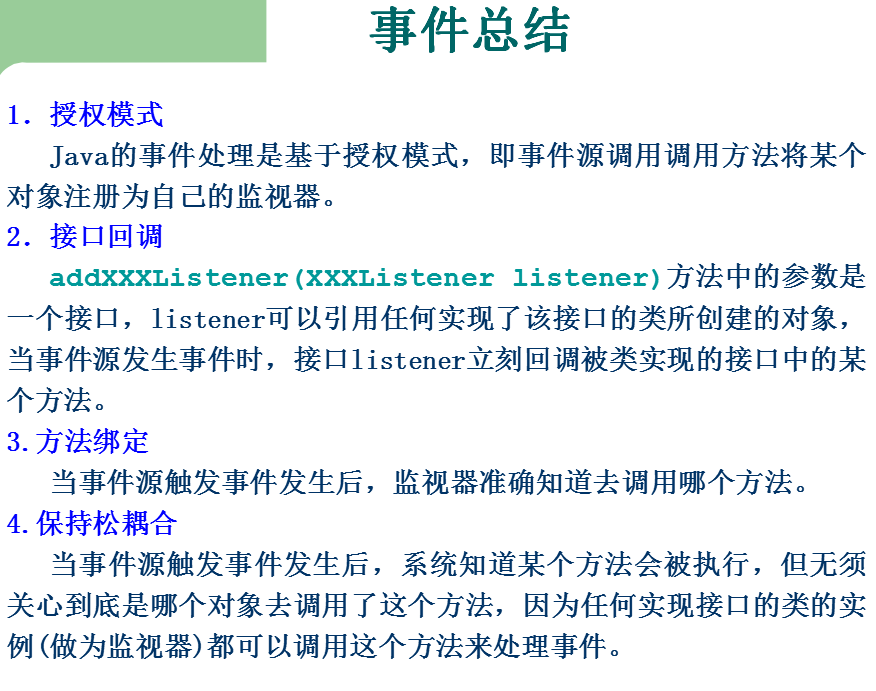 事件总结

1. 授权模式

Java的事件处理是基于授权模式，即事件源调用调用方法将某个对象注册为自己的监视器。

2. 接口回调

addXXXListener(XXXListener listener)方法中的参数是一个接口，listener可以引用任何实现了该接口的类所创建的对象，当事件源发生事件时，接口listener立刻回调被类实现的接口中的某个方法。

3.方法绑定

当事件源触发事件发生后，监视器准确知道去调用哪个方法。

4.保持松耦合

当事件源触发事件发生后，系统知道某个方法会被执行，但无须关心到底是哪个对象去调用了这个方法，因为任何实现接口的类的实例(做为监视器)都可以调用这个方法来处理事件。